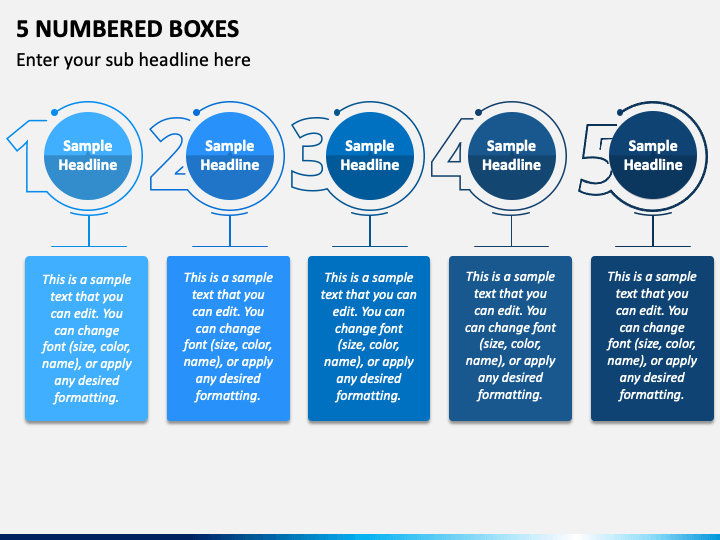 5 NUMBERED BOXES

Enter your sub headline here

1

Sample Headline

This is a sample text that you can edit. You can change font (size, color, name), or apply any desired formatting.

2

Sample Headline

This is a sample text that you can edit. You can change font (size, color, name), or apply any desired formatting.

3

Sample Headline

This is a sample text that you can edit. You can change font (size, color, name), or apply any desired formatting.

4

Sample Headline

This is a sample text that you can edit. You can change font (size, color, name), or apply any desired formatting.

5

Sample Headline

This is a sample text that you can edit. You can change font (size, color, name), or apply any desired formatting.